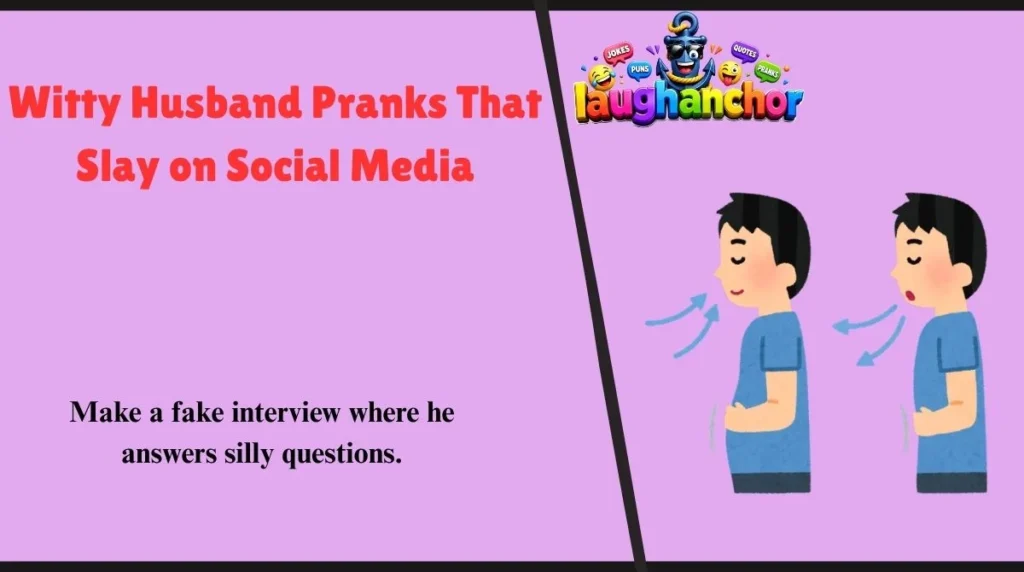 Witty Husband Pranks That Slay on Social Media

JOKES
PUNS
QUOTES
PRANKS
laughanchor

Make a fake interview where he answers silly questions.